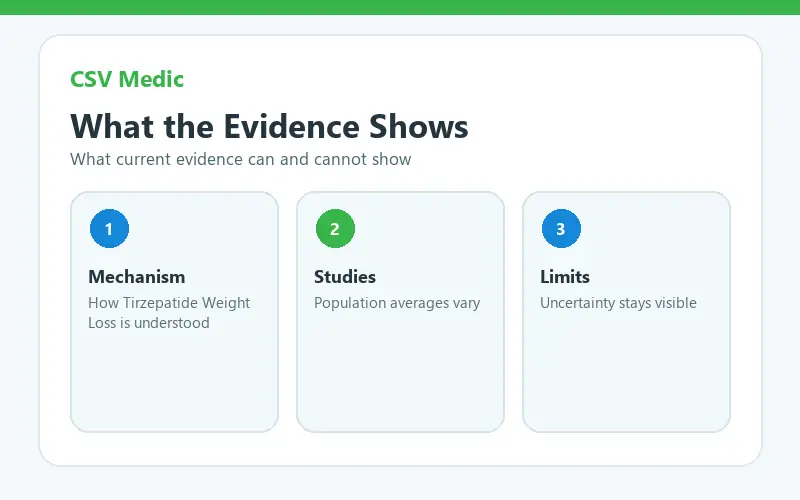 CSV Medic

What the Evidence Shows

What current evidence can and cannot show

1

Mechanism

How Tirzepatide Weight Loss is understood

2

Studies

Population averages vary

3

Limits

Uncertainty stays visible